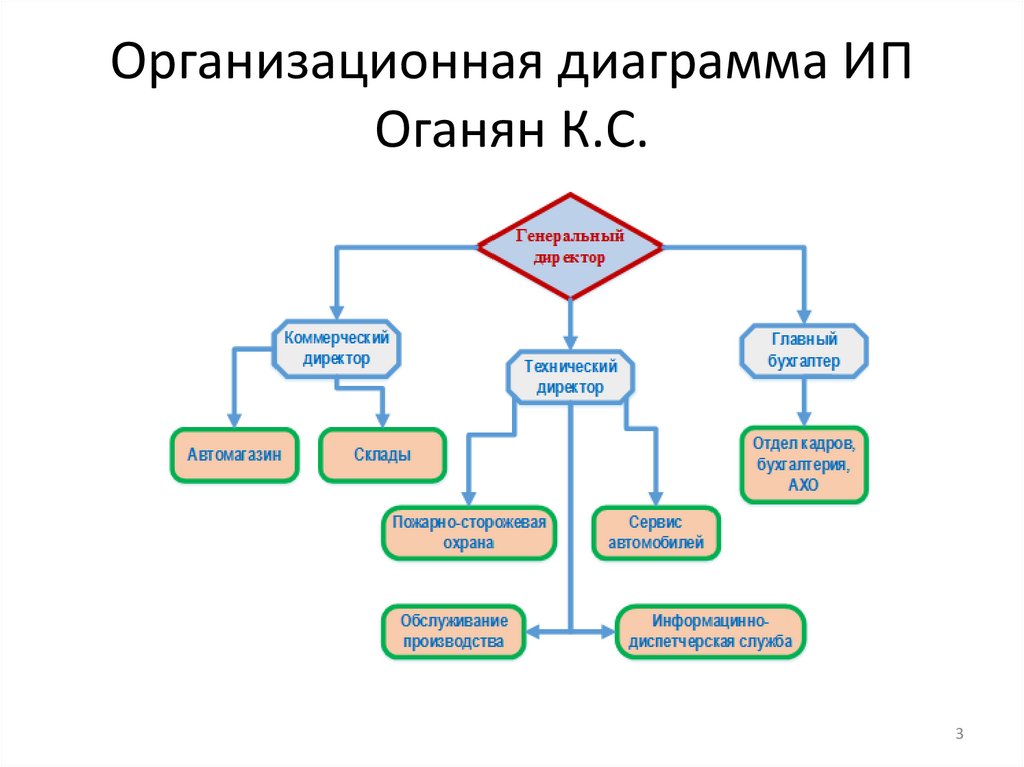 Организационная диаграмма ИП Оганян К.С.

Генеральный директор

Коммерческий директор

Технический директор

Главный бухгалтер

Автомагазин

Склады

Отдел кадров, бухгалтерия, АХО

Пожарно-сторожевая охрана

Сервис автомобилей

Обслуживание производства

Информацинно-диспетчерская служба

3